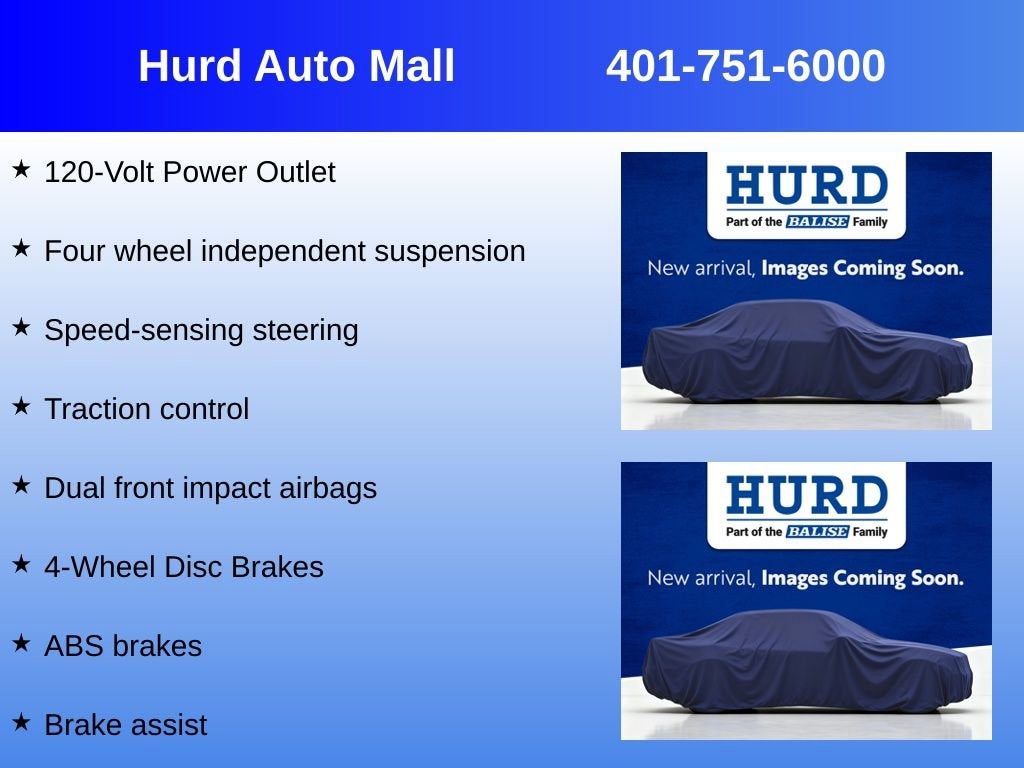 Hurd Auto Mall 401-751-6000

★ 120-Volt Power Outlet

★ Four wheel independent suspension

★ Speed-sensing steering

★ Traction control

★ Dual front impact airbags

★ 4-Wheel Disc Brakes

★ ABS brakes

★ Brake assist

HURD
Part of the BALISE Family
New arrival, Images Coming Soon.

HURD
Part of the BALISE Family
New arrival, Images Coming Soon.